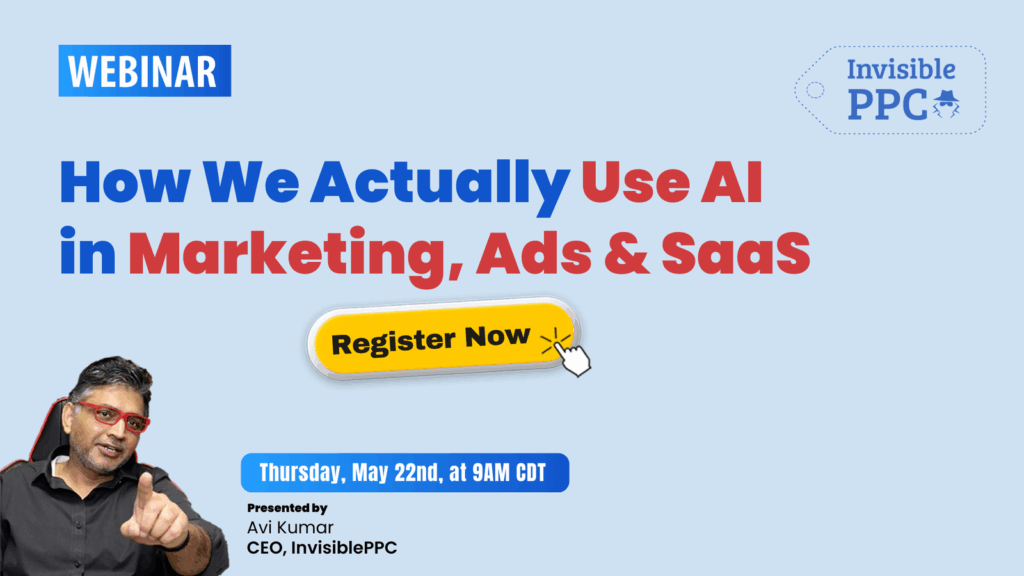 WEBINAR

Invisible PPC

How We Actually Use AI in Marketing, Ads & SaaS

Register Now

Thursday, May 22nd, at 9AM CDT

Presented by
Avi Kumar
CEO, InvisiblePPC